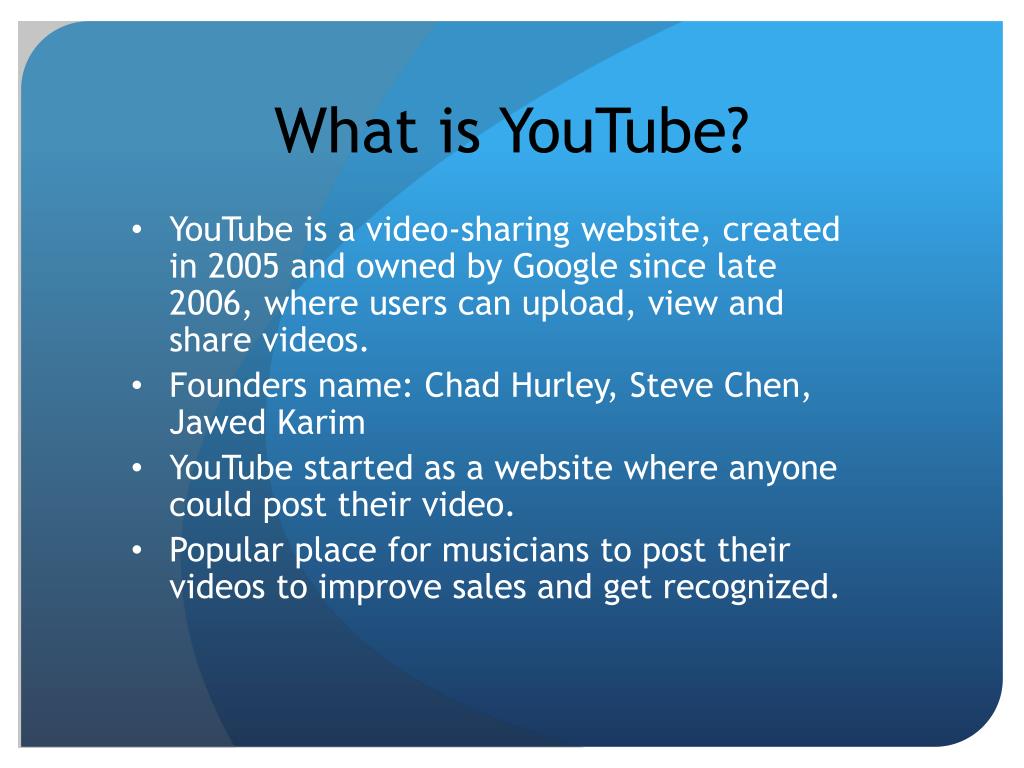 What is YouTube?

• YouTube is a video-sharing website, created in 2005 and owned by Google since late 2006, where users can upload, view and share videos.
• Founders name: Chad Hurley, Steve Chen, Jawed Karim
• YouTube started as a website where anyone could post their video.
• Popular place for musicians to post their videos to improve sales and get recognized.